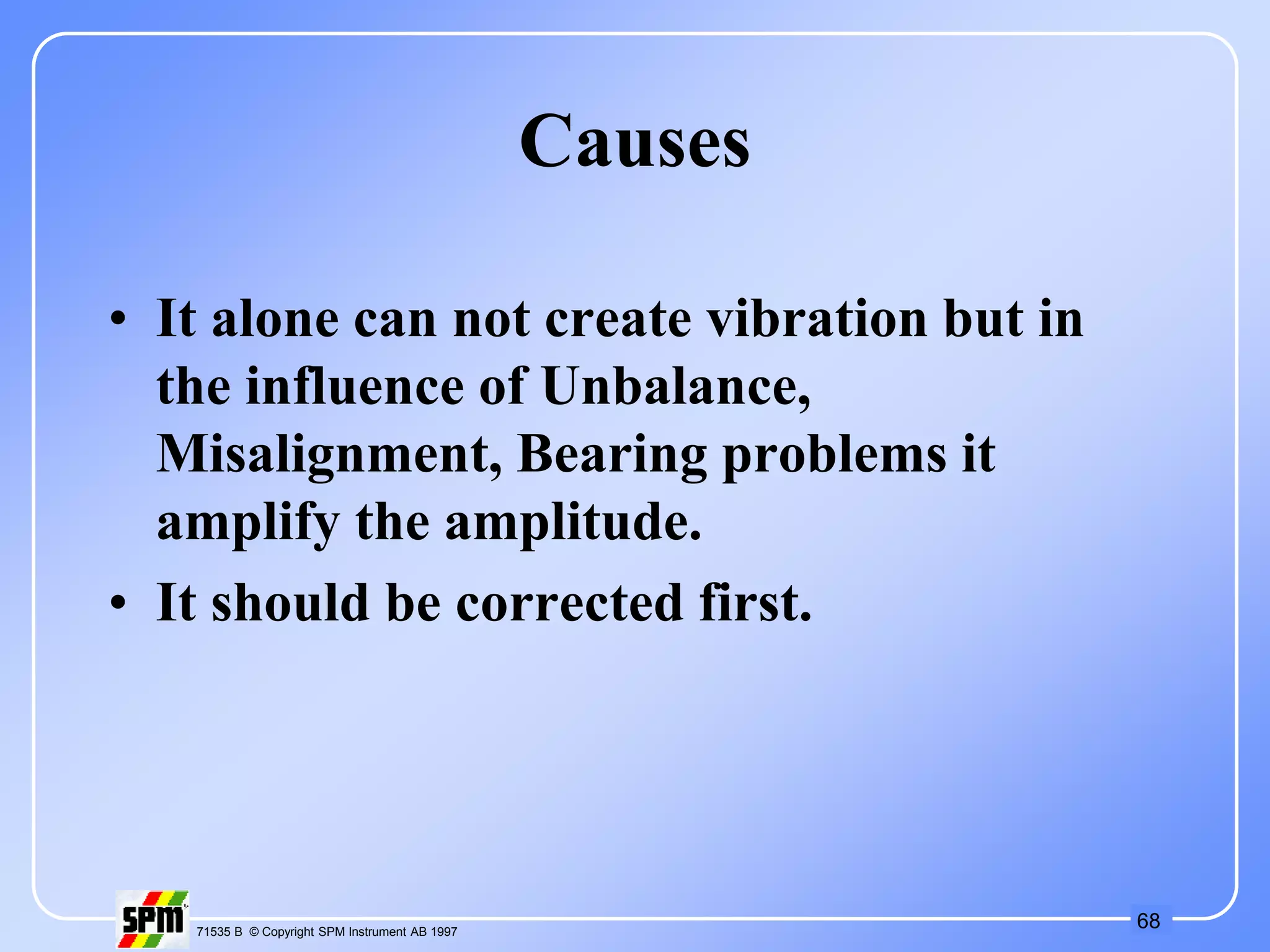 Causes

• It alone can not create vibration but in the influence of Unbalance, Misalignment, Bearing problems it amplify the amplitude.

• It should be corrected first.

SPM

71535 B © Copyright SPM Instrument AB 1997

68